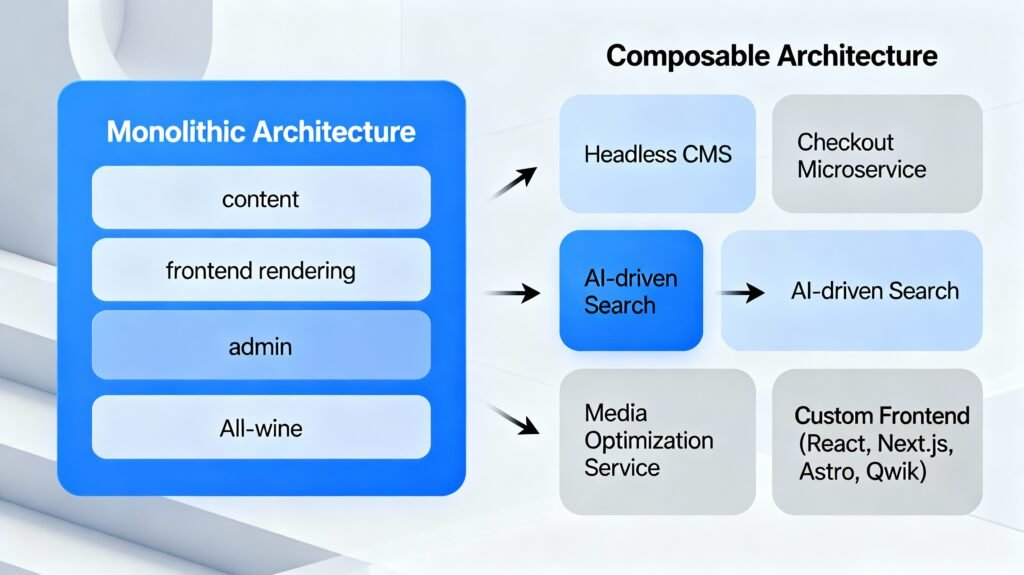 Monolithic Architecture

content

frontend rendering

admin

All-wine

Composable Architecture

Headless CMS

Checkout Microservice

AI-driven Search

AI-driven Search

Media Optimization Service

Custom Frontend (React, Next.js, Astro, Qwik)